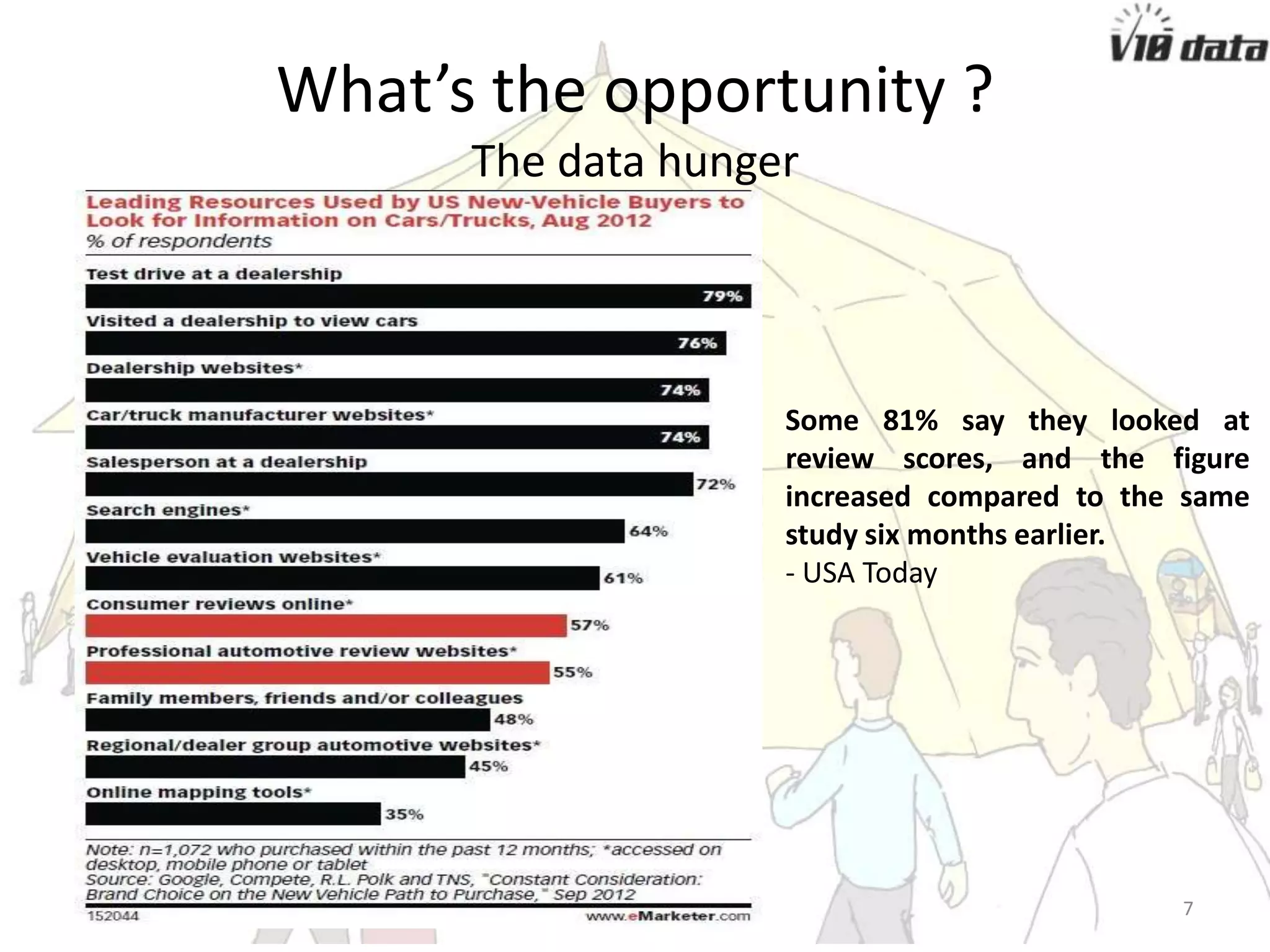 V10 data

What's the opportunity ?

The data hunger

Leading Resources Used by US New-Vehicle Buyers to Look for Information on Cars/Trucks, Aug 2012
% of respondents

Test drive at a dealership
79%
Visited a dealership to view cars
76%
Dealership websites*
74%
Car/truck manufacturer websites*
74%
Salesperson at a dealership
72%
Search engines*
64%
Vehicle evaluation websites*
61%
Consumer reviews online*
57%
Professional automotive review websites*
55%
Family members, friends and/or colleagues
48%
Regional/dealer group automotive websites*
45%
Online mapping tools*
35%

Note: n=1,072 who purchased within the past 12 months; *accessed on desktop, mobile phone or tablet
Source: Google, Compete, R.L. Polk and TNS, "Constant Consideration: Brand Choice on the New Vehicle Path to Purchase," Sep 2012
152044
www.eMarketer.com

Some 81% say they looked at review scores, and the figure increased compared to the same study six months earlier.
- USA Today

7